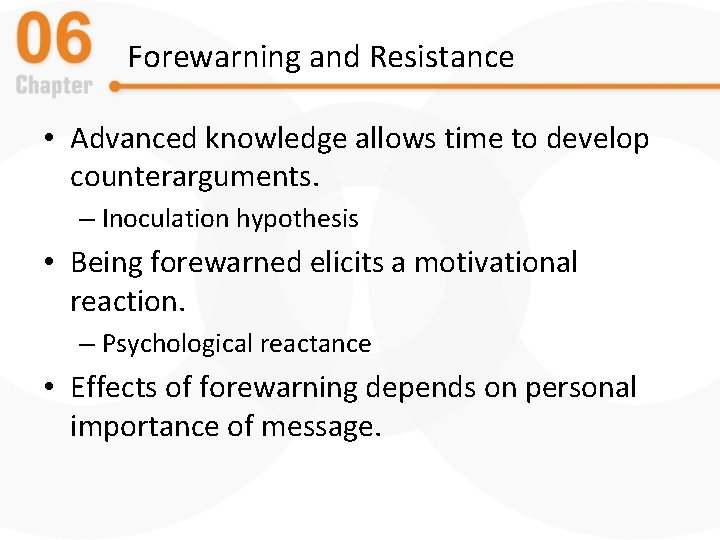 06
Chapter

Forewarning and Resistance

• Advanced knowledge allows time to develop counterarguments.
– Inoculation hypothesis
• Being forewarned elicits a motivational reaction.
– Psychological reactance
• Effects of forewarning depends on personal importance of message.